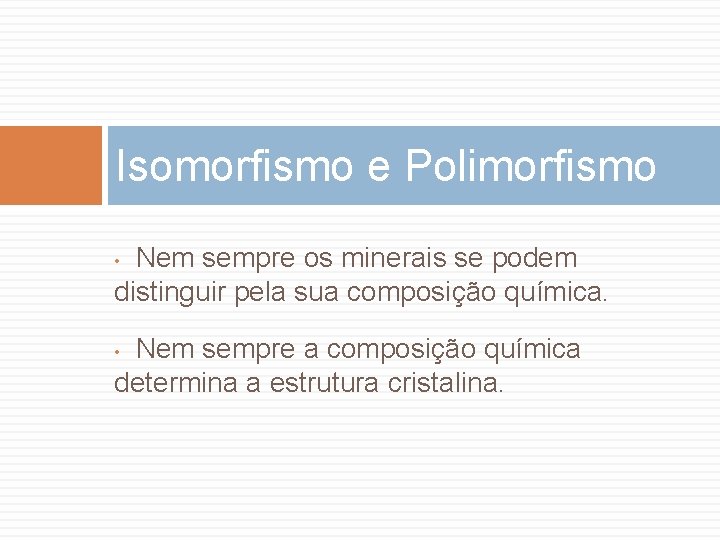 Isomorfismo e Polimorfismo

• Nem sempre os minerais se podem distinguir pela sua composição química.

• Nem sempre a composição química determina a estrutura cristalina.